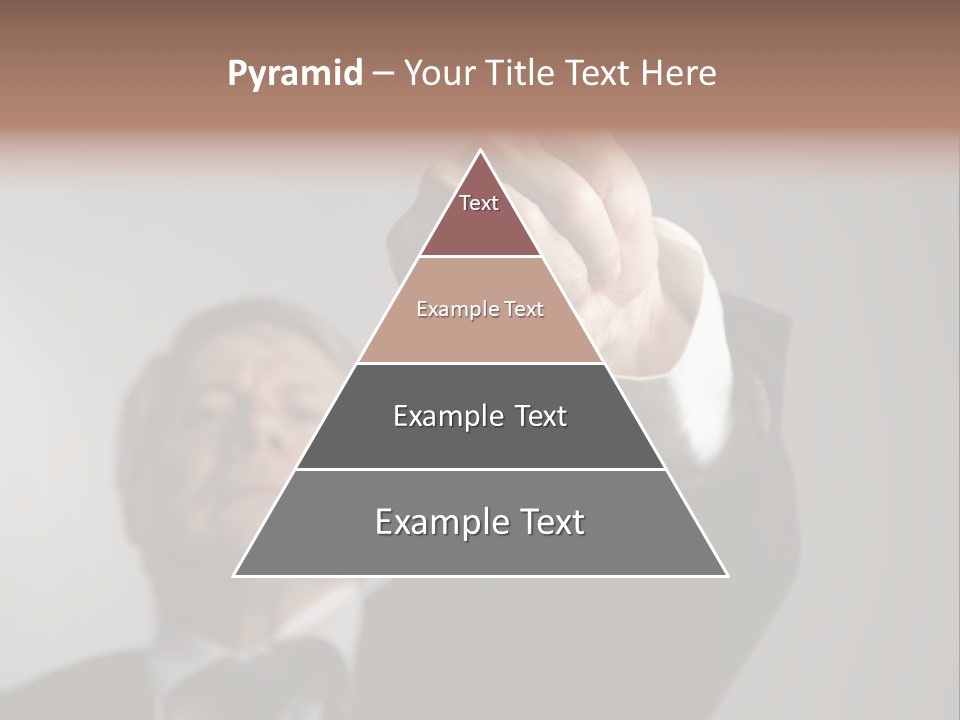 Pyramid – Your Title Text Here

Text

Example Text

Example Text

Example Text